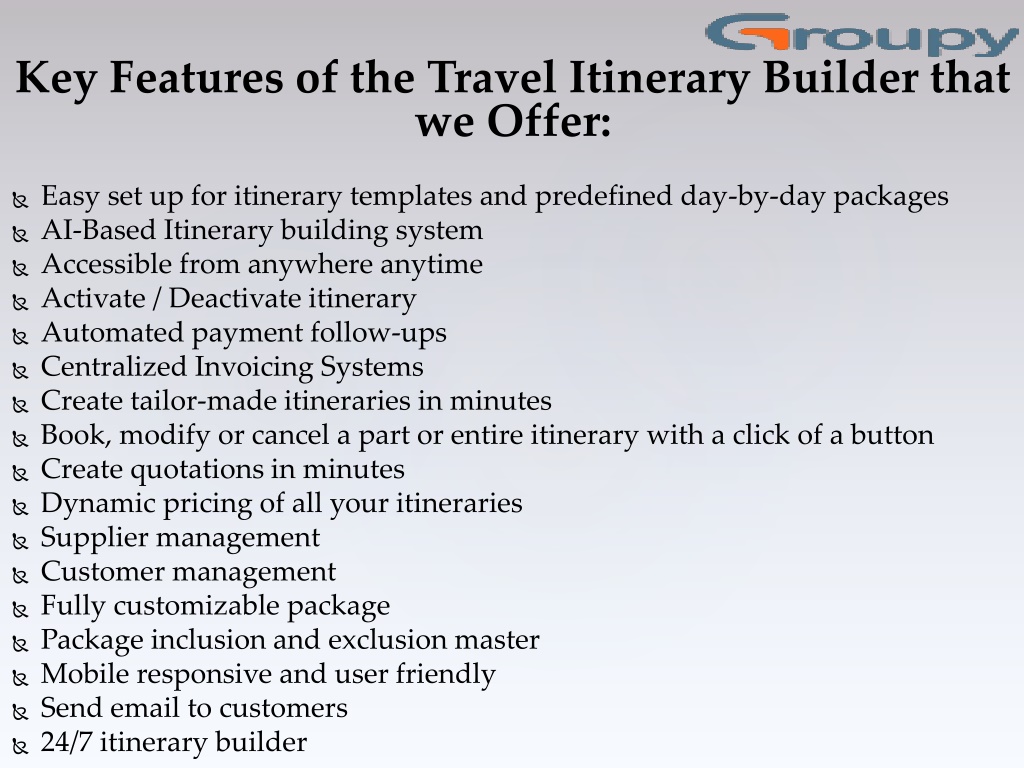 Groupy

Key Features of the Travel Itinerary Builder that we Offer:

Easy set up for itinerary templates and predefined day-by-day packages
AI-Based Itinerary building system
Accessible from anywhere anytime
Activate / Deactivate itinerary
Automated payment follow-ups
Centralized Invoicing Systems
Create tailor-made itineraries in minutes
Book, modify or cancel a part or entire itinerary with a click of a button
Create quotations in minutes
Dynamic pricing of all your itineraries
Supplier management
Customer management
Fully customizable package
Package inclusion and exclusion master
Mobile responsive and user friendly
Send email to customers
24/7 itinerary builder